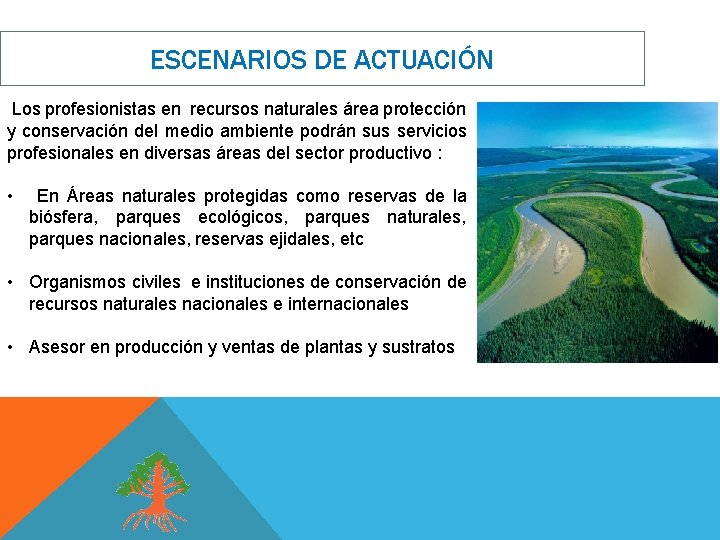 ESCENARIOS DE ACTUACIÓN

Los profesionistas en recursos naturales área protección y conservación del medio ambiente podrán sus servicios profesionales en diversas áreas del sector productivo :

• En Áreas naturales protegidas como reservas de la biósfera, parques ecológicos, parques naturales, parques nacionales, reservas ejidales, etc

• Organismos civiles e instituciones de conservación de recursos naturales nacionales e internacionales

• Asesor en producción y ventas de plantas y sustratos